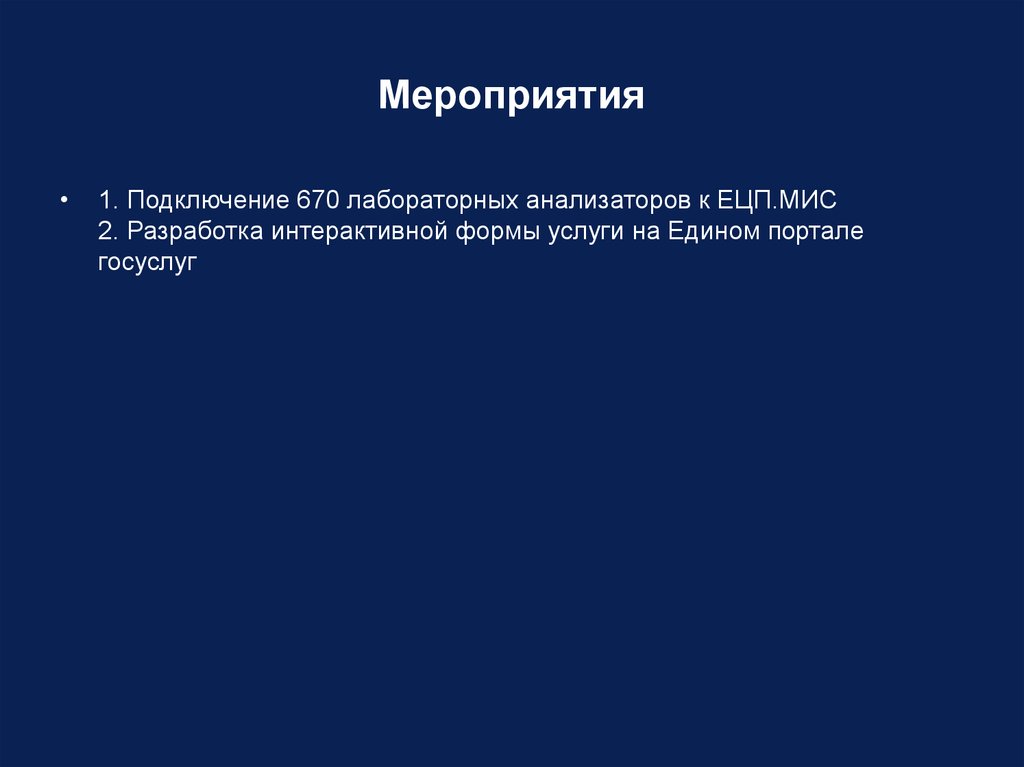 Мероприятия

• 1. Подключение 670 лабораторных анализаторов к ЕЦП.МИС
2. Разработка интерактивной формы услуги на Едином портале госуслуг